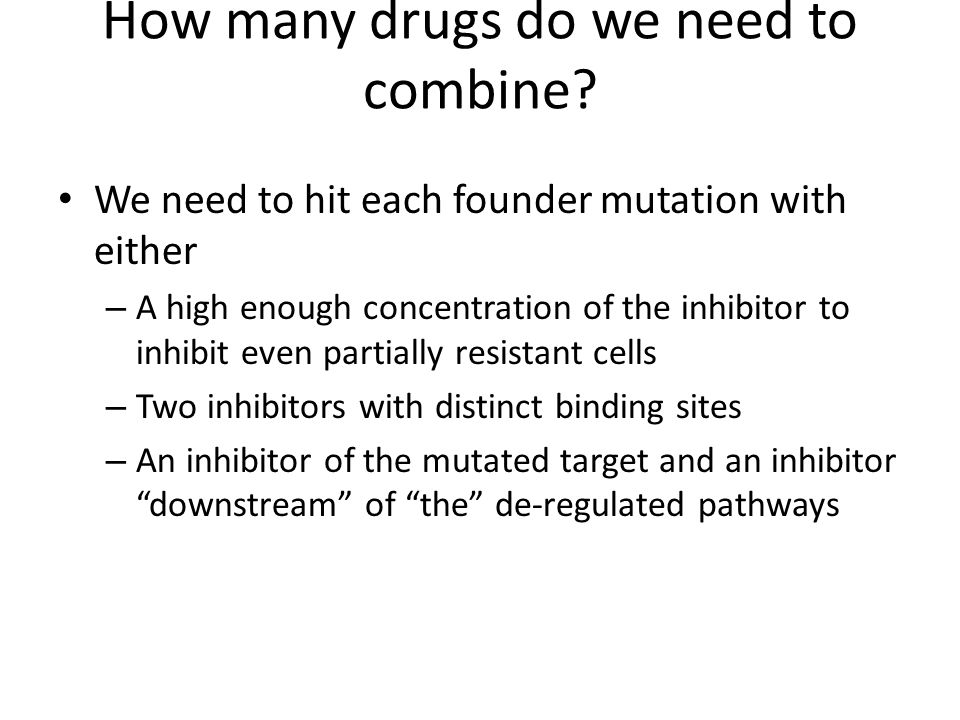 How many drugs do we need to combine?

• We need to hit each founder mutation with either

– A high enough concentration of the inhibitor to inhibit even partially resistant cells

– Two inhibitors with distinct binding sites

– An inhibitor of the mutated target and an inhibitor “downstream” of “the” de-regulated pathways